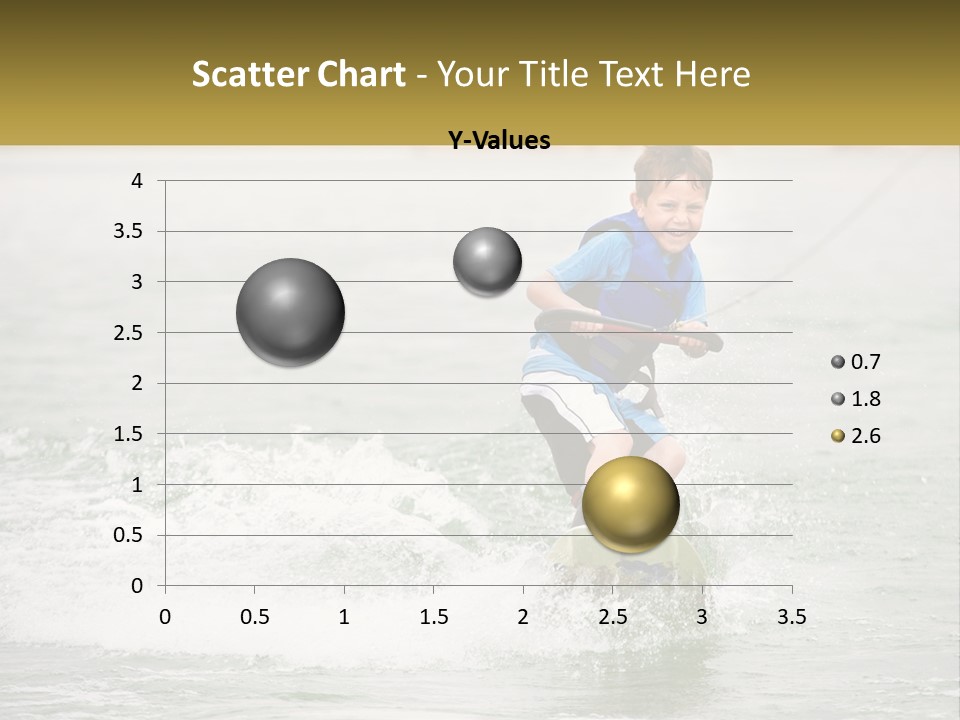 Scatter Chart - Your Title Text Here

Y-Values

4
3.5
3
2.5
2
1.5
1
0.5
0

0 0.5 1 1.5 2 2.5 3 3.5

0.7
1.8
2.6